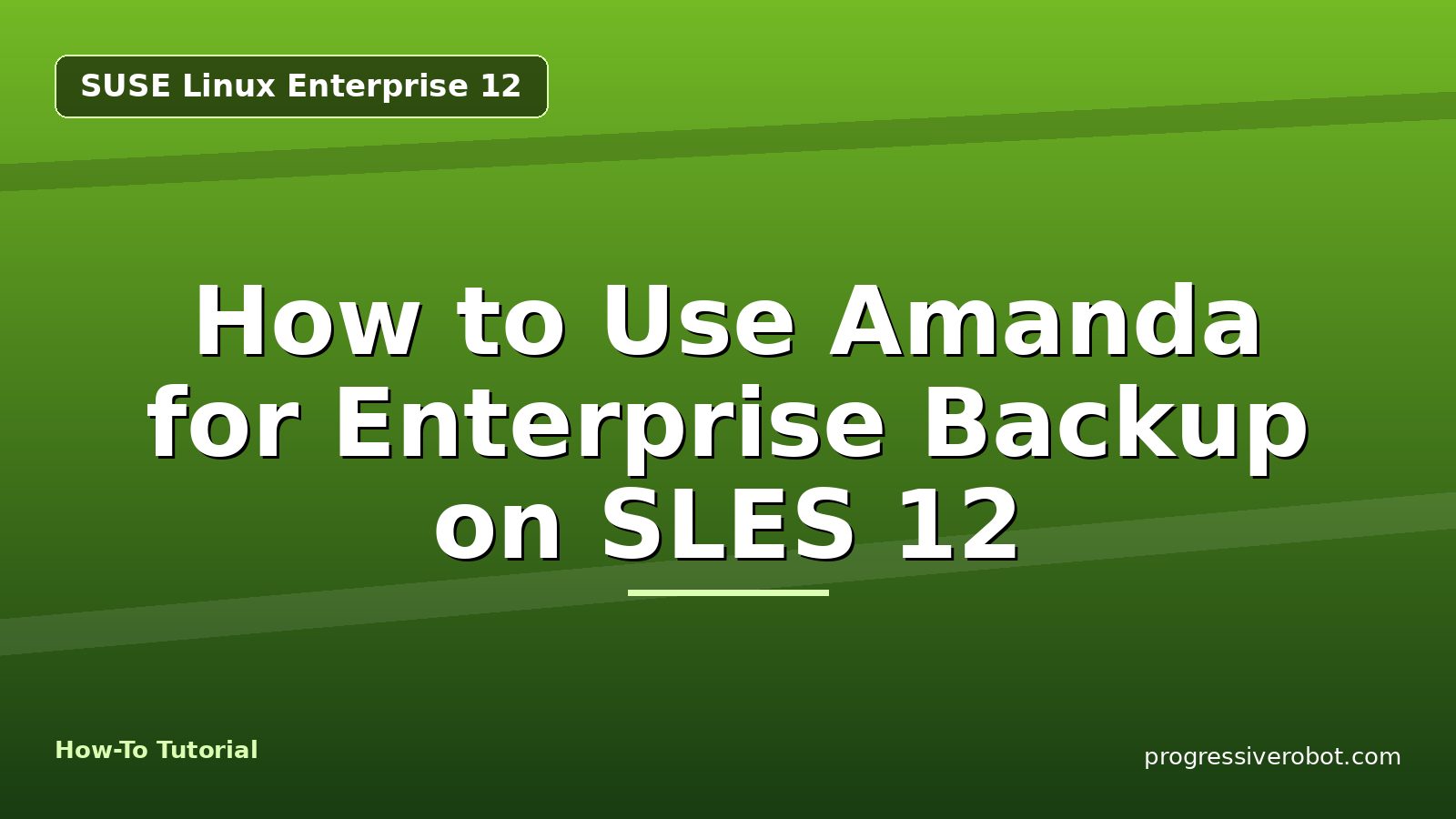 SUSE Linux Enterprise 12

How to Use Amanda for Enterprise Backup on SLES 12

How-To Tutorial

progressiverobot.com